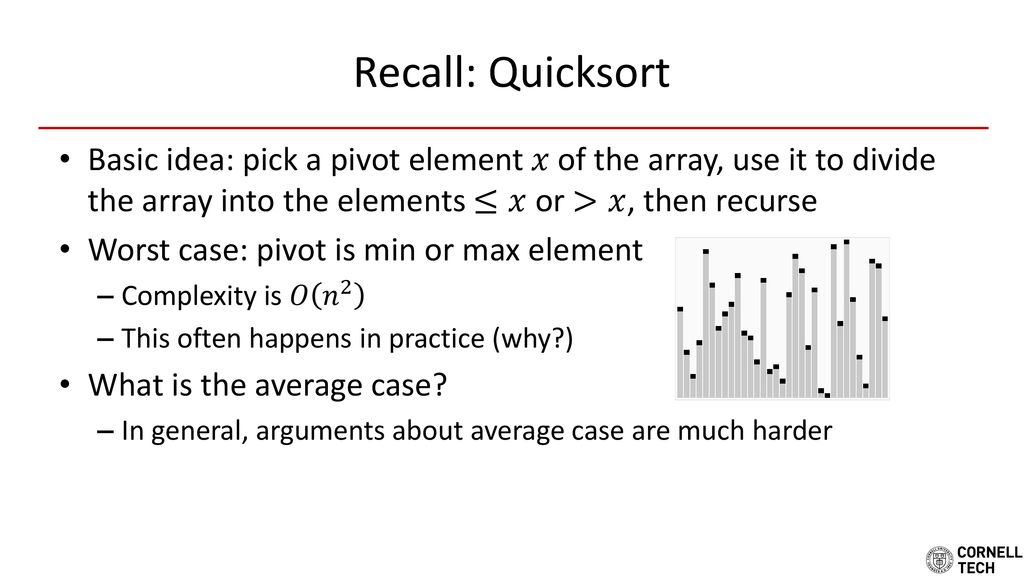 Recall: Quicksort

• Basic idea: pick a pivot element $x$ of the array, use it to divide the array into the elements $\leq x$ or $> x$, then recurse

• Worst case: pivot is min or max element
– Complexity is $O(n^2)$
– This often happens in practice (why?)

• What is the average case?
– In general, arguments about average case are much harder

CORNELL TECH